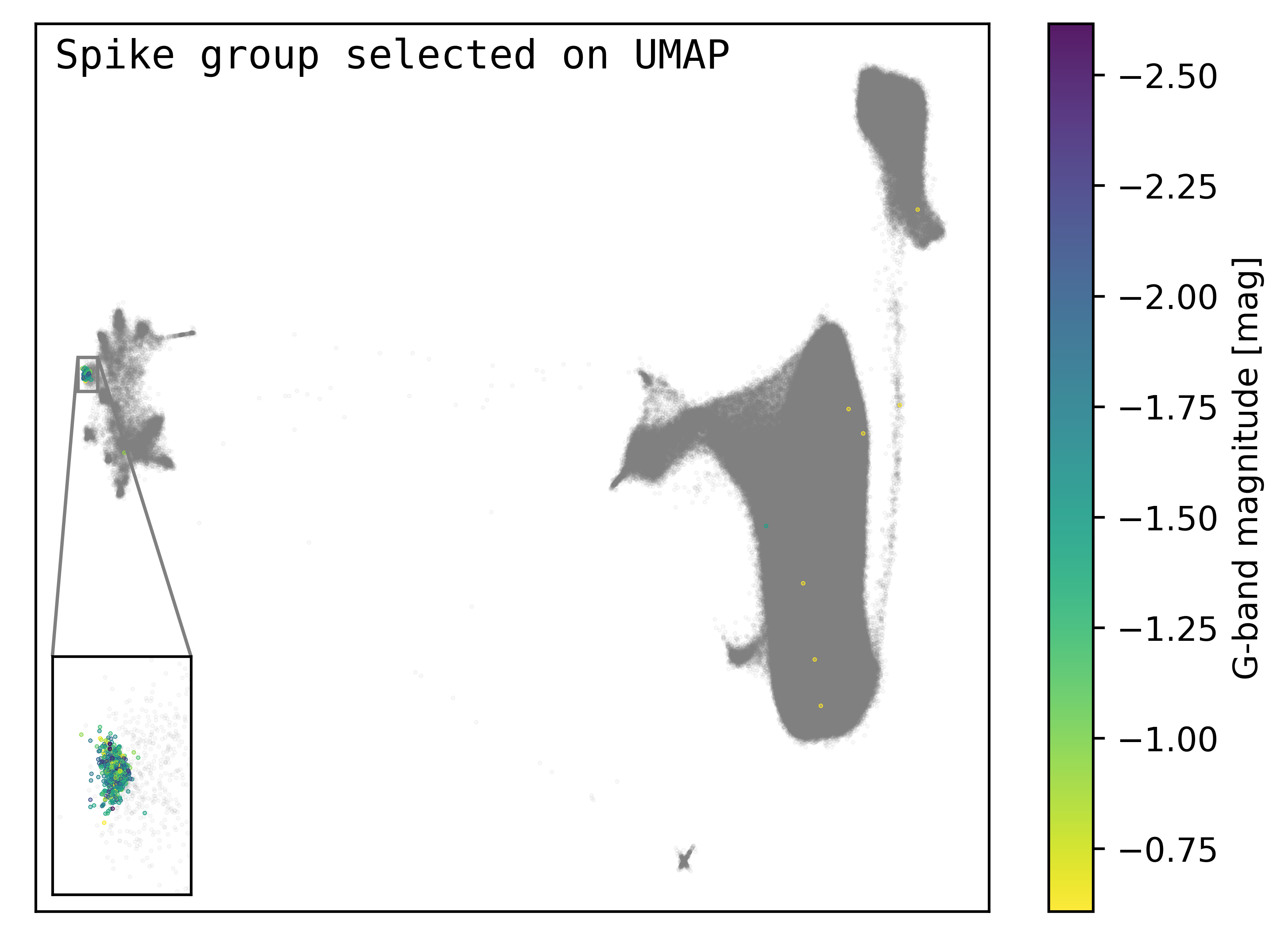 Spike group selected on UMAP

−2.50
−2.25
−2.00
−1.75
−1.50
−1.25
−1.00
−0.75

G-band magnitude [mag]